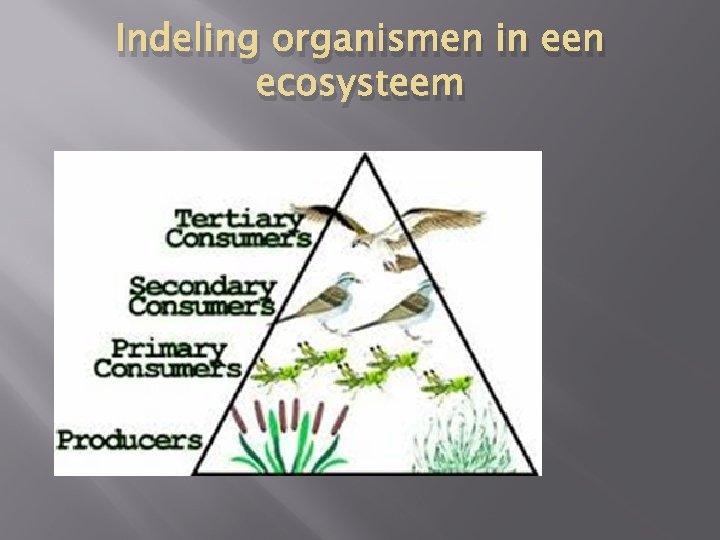 Indeling organismen in een ecosysteem

Tertiary Consumers

Secondary Consumers

Primary Consumers

Producers